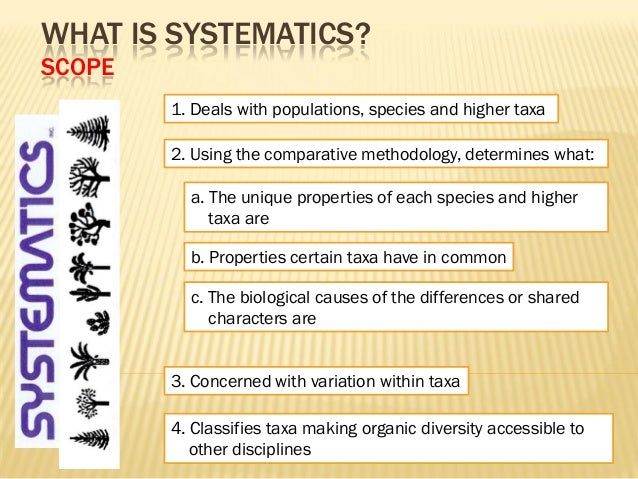 WHAT IS SYSTEMATICS?
SCOPE

SYSTEMATICS INC.

1. Deals with populations, species and higher taxa

2. Using the comparative methodology, determines what:

a. The unique properties of each species and higher taxa are

b. Properties certain taxa have in common

c. The biological causes of the differences or shared characters are

3. Concerned with variation within taxa

4. Classifies taxa making organic diversity accessible to other disciplines